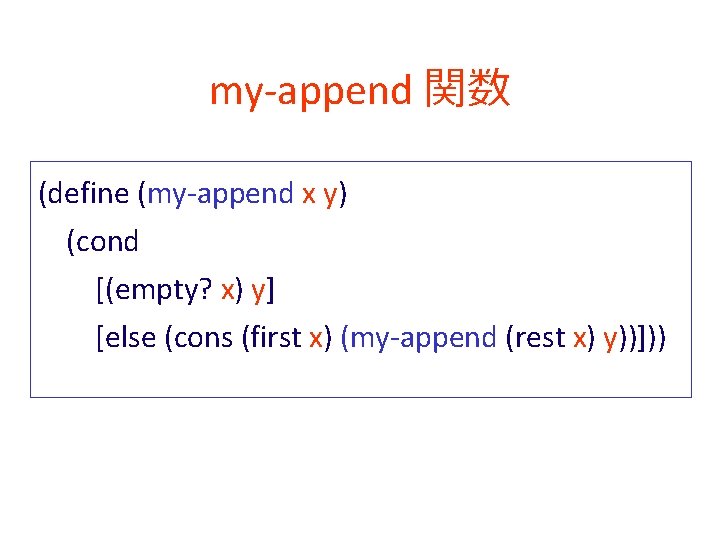 my-append 関数

(define (my-append x y)
  (cond
    [(empty? x) y]
    [else (cons (first x) (my-append (rest x) y))]))